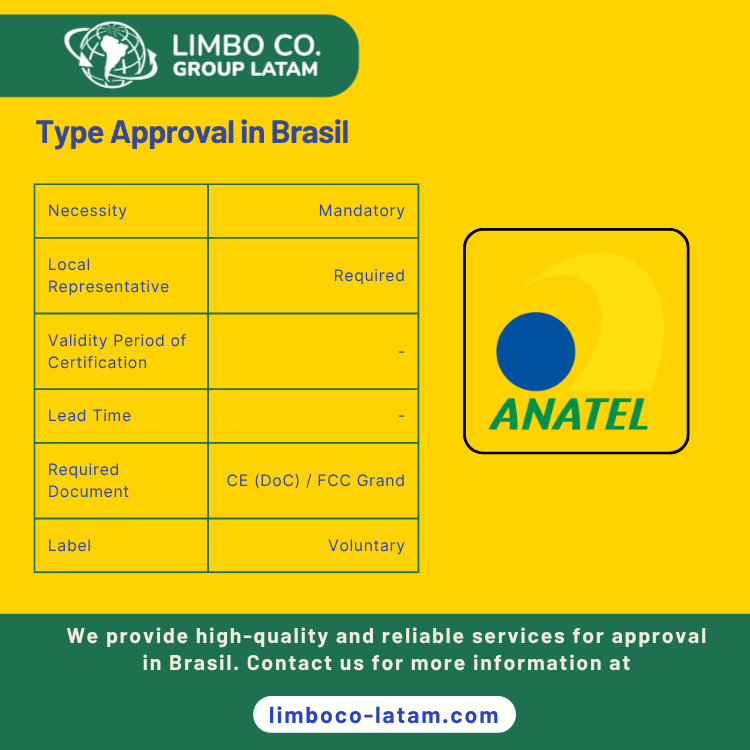 LIMBO CO.
GROUP LATAM

Type Approval in Brasil

| Necessity | Mandatory |
|---|---|
| Local Representative | Required |
| Validity Period of Certification | - |
| Lead Time | - |
| Required Document | CE (DoC) / FCC Grand |
| Label | Voluntary |

ANATEL

We provide high-quality and reliable services for approval in Brasil. Contact us for more information at

limboco-latam.com